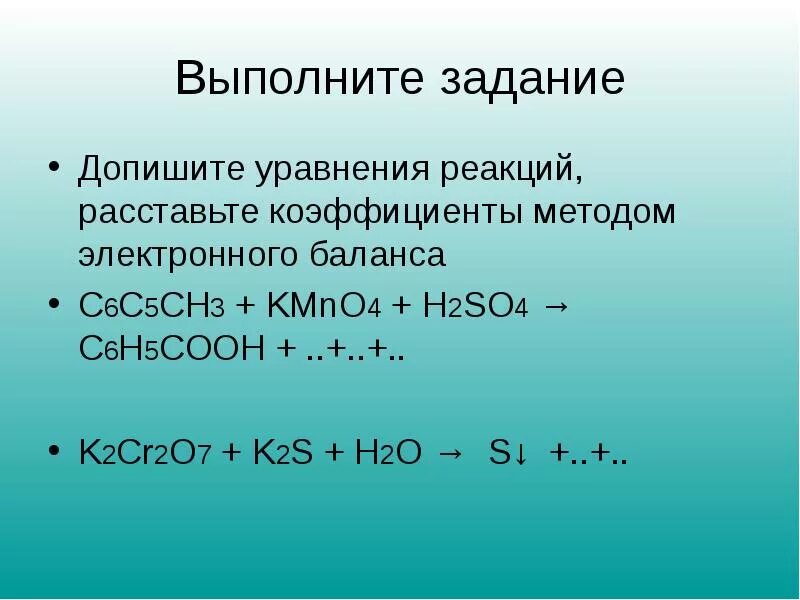 Выполните задание

• Допишите уравнения реакций, расставьте коэффициенты методом электронного баланса

• $C_6C_5CH_3 + KMnO_4 + H_2SO_4 \rightarrow C_6H_5COOH + ..+..+..$

• $K_2Cr_2O_7 + K_2S + H_2O \rightarrow S\downarrow +..+..$